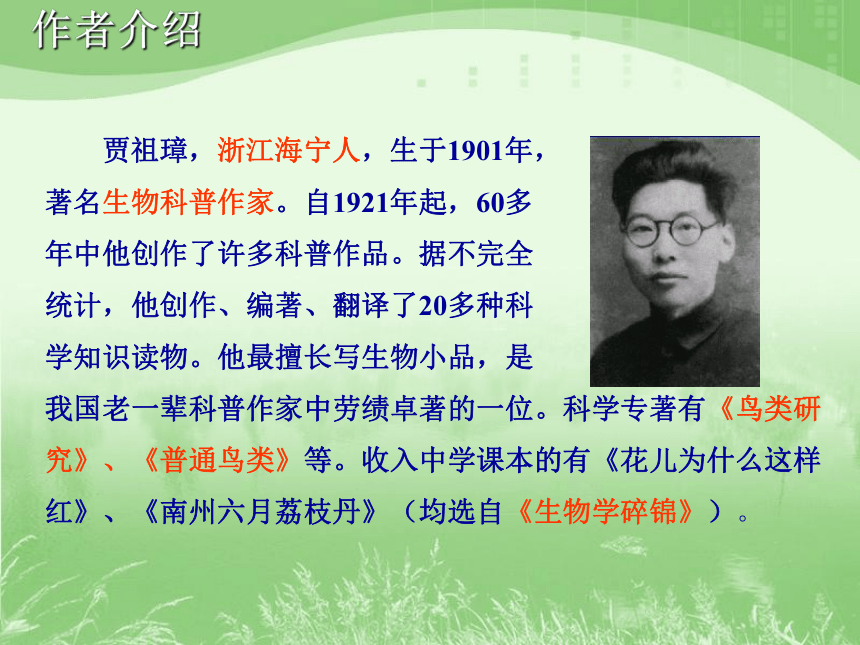 作者介绍

贾祖璋，浙江海宁人，生于1901年，著名生物科普作家。自1921年起，60多年中他创作了许多科普作品。据不完全统计，他创作、编著、翻译了20多种科学知识读物。他最擅长写生物小品，是我国老一辈科普作家中劳绩卓著的一位。科学专著有《鸟类研究》、《普通鸟类》等。收入中学课本的有《花儿为什么这样红》、《南州六月荔枝丹》（均选自《生物学碎锦》）。